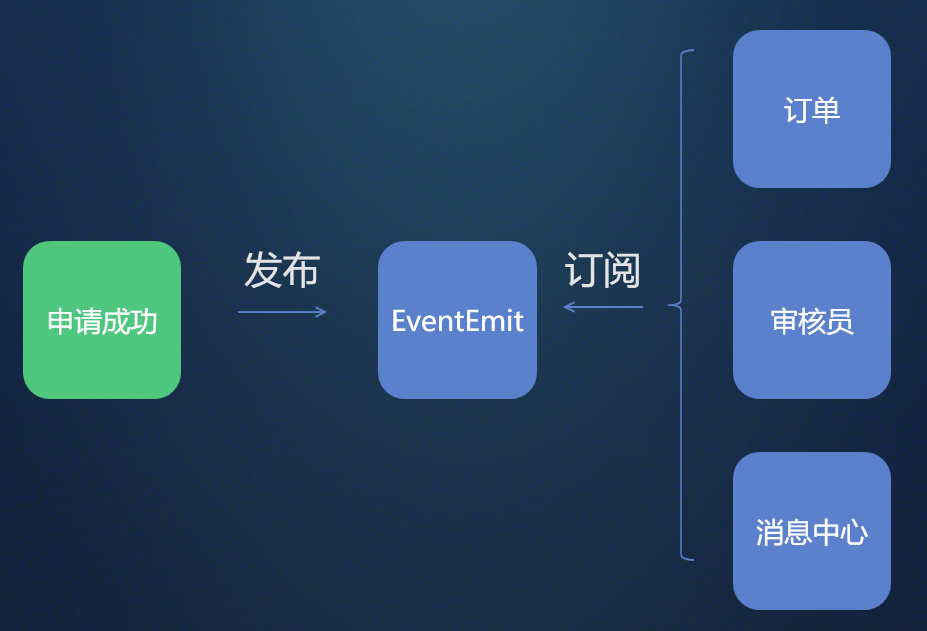 申请成功

发布

EventEmit

订阅

订单

审核员

消息中心